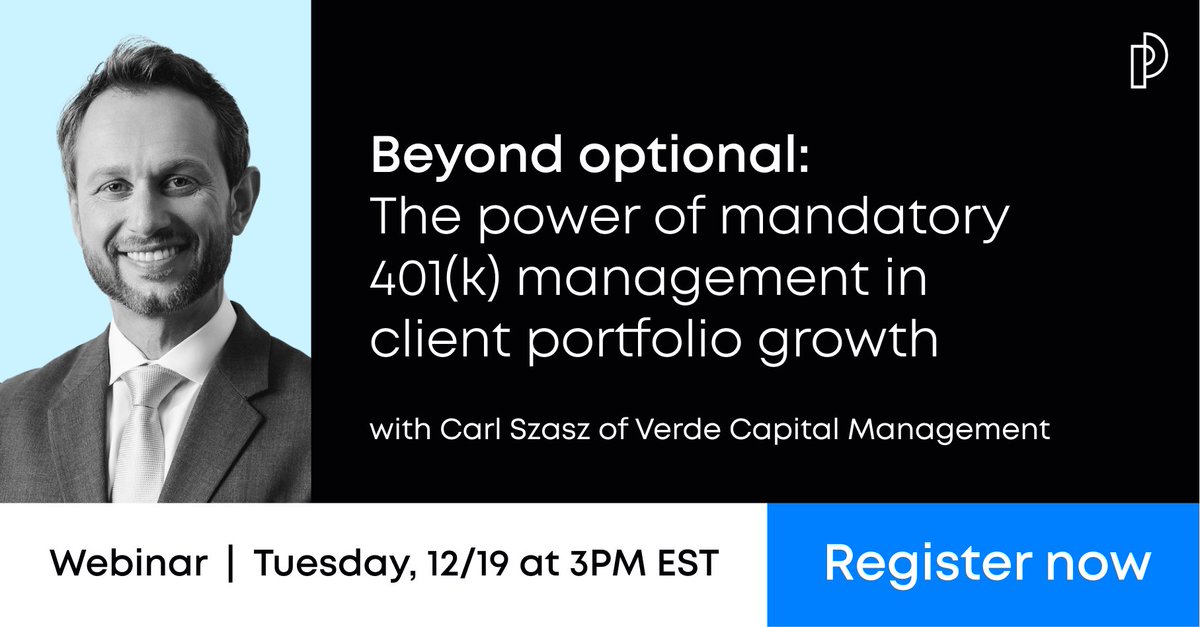 Beyond optional:
The power of mandatory 401(k) management in client portfolio growth

with Carl Szasz of Verde Capital Management

Webinar | Tuesday, 12/19 at 3PM EST

Register now